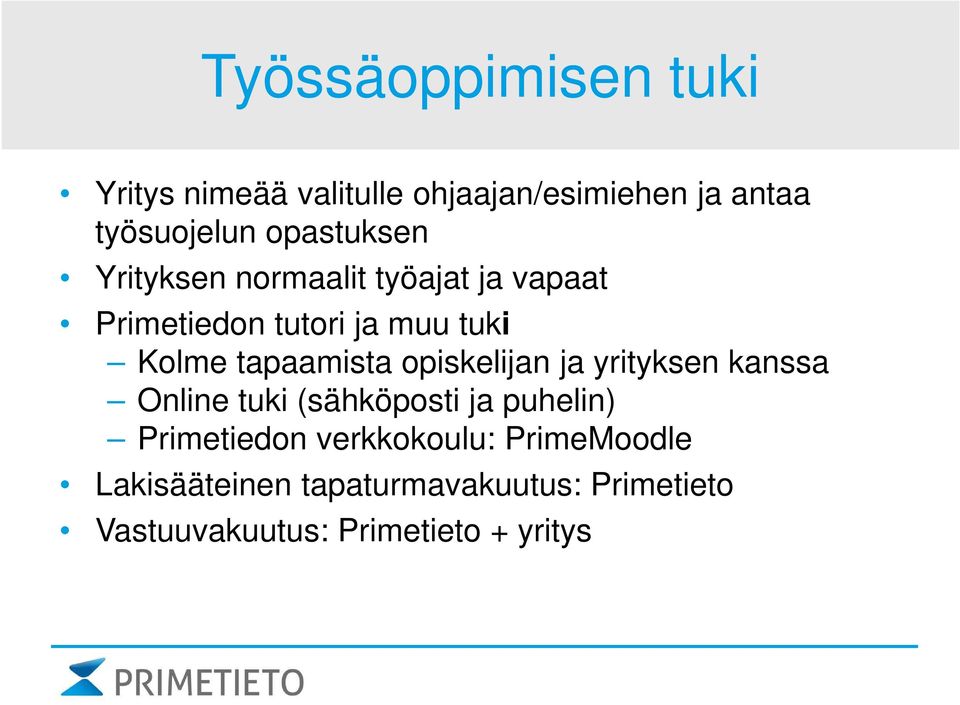 Työssäoppimisen tuki

• Yritys nimeää valitulle ohjaajan/esimiehen ja antaa työsuojelun opastuksen
• Yrityksen normaalit työajat ja vapaat
• Primetiedon tutori ja muu tuki
– Kolme tapaamista opiskelijan ja yrityksen kanssa
– Online tuki (sähköposti ja puhelin)
– Primetiedon verkkokoulu: PrimeMoodle
• Lakisääteinen tapaturmavakuutus: Primetieto
• Vastuuvakuutus: Primetieto + yritys

PRIMETIETO